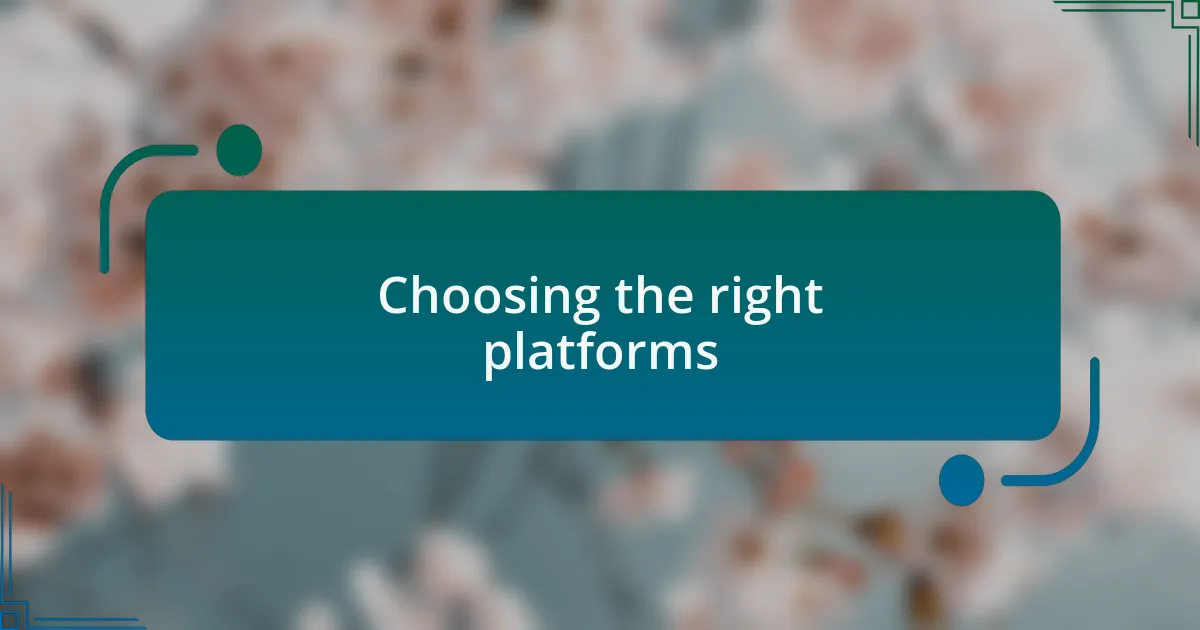 Choosing the right platforms